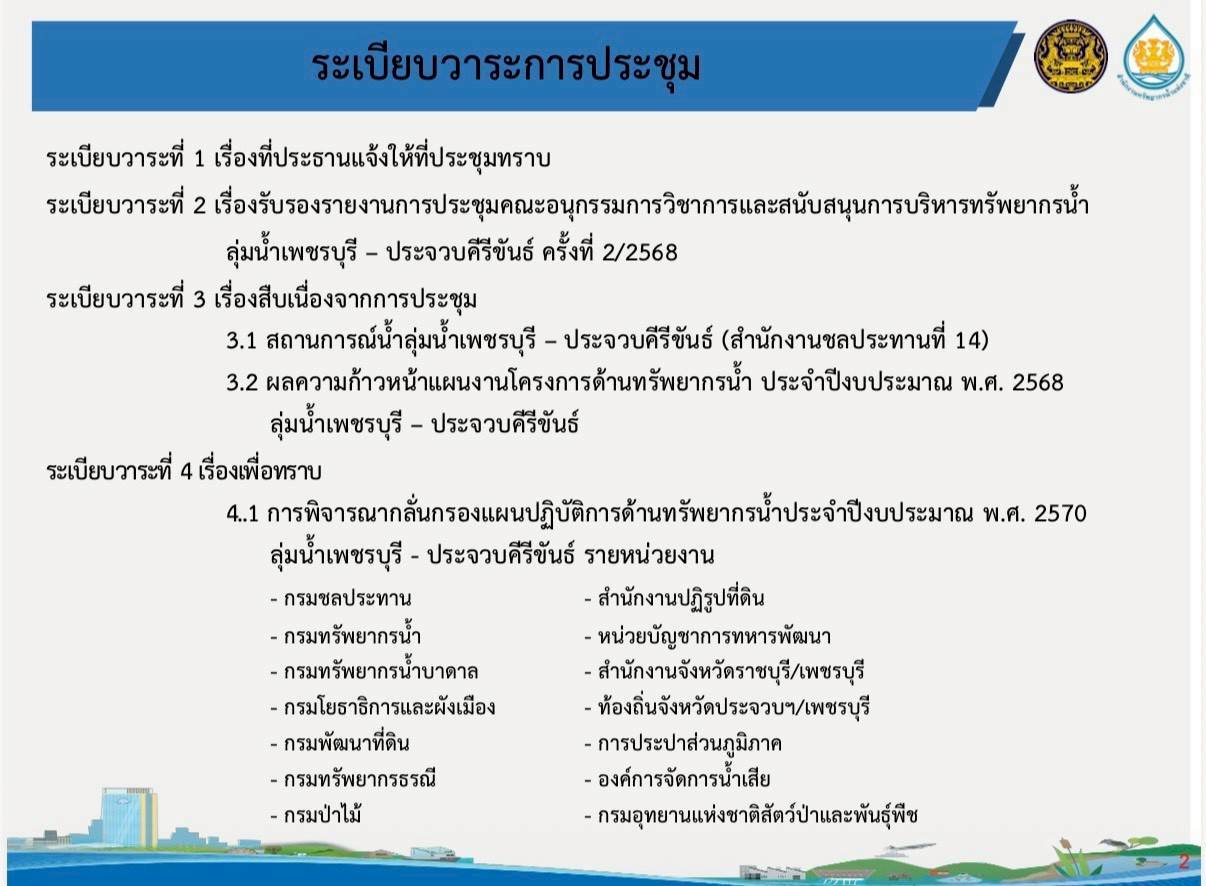 ระเบียบวาระการประชุม

ระเบียบวาระที่ 1 เรื่องที่ประธานแจ้งให้ที่ประชุมทราบ

ระเบียบวาระที่ 2 เรื่องรับรองรายงานการประชุมคณะอนุกรรมการวิชาการและสนับสนุนการบริหารทรัพยากรน้ำ ลุ่มน้ำเพชรบุรี – ประจวบคีรีขันธ์ ครั้งที่ 2/2568

ระเบียบวาระที่ 3 เรื่องสืบเนื่องจากการประชุม

3.1 สถานการณ์น้ำลุ่มน้ำเพชรบุรี – ประจวบคีรีขันธ์ (สำนักงานชลประทานที่ 14)

3.2 ผลความก้าวหน้าแผนงานโครงการด้านทรัพยากรน้ำ ประจำปีงบประมาณ พ.ศ. 2568 ลุ่มน้ำเพชรบุรี – ประจวบคีรีขันธ์

ระเบียบวาระที่ 4 เรื่องเพื่อทราบ

4..1 การพิจารณากลั่นกรองแผนปฏิบัติการด้านทรัพยากรน้ำประจำปีงบประมาณ พ.ศ. 2570 ลุ่มน้ำเพชรบุรี - ประจวบคีรีขันธ์ รายหน่วยงาน

- กรมชลประทาน
- กรมทรัพยากรน้ำ
- กรมทรัพยากรน้ำบาดาล
- กรมโยธาธิการและผังเมือง
- กรมพัฒนาที่ดิน
- กรมทรัพยากรธรณี
- กรมป่าไม้

- สำนักงานปฏิรูปที่ดิน
- หน่วยบัญชาการทหารพัฒนา
- สำนักงานจังหวัดราชบุรี/เพชรบุรี
- ท้องถิ่นจังหวัดประจวบฯ/เพชรบุรี
- การประปาส่วนภูมิภาค
- องค์การจัดการน้ำเสีย
- กรมอุทยานแห่งชาติสัตว์ป่าและพันธุ์พืช

2